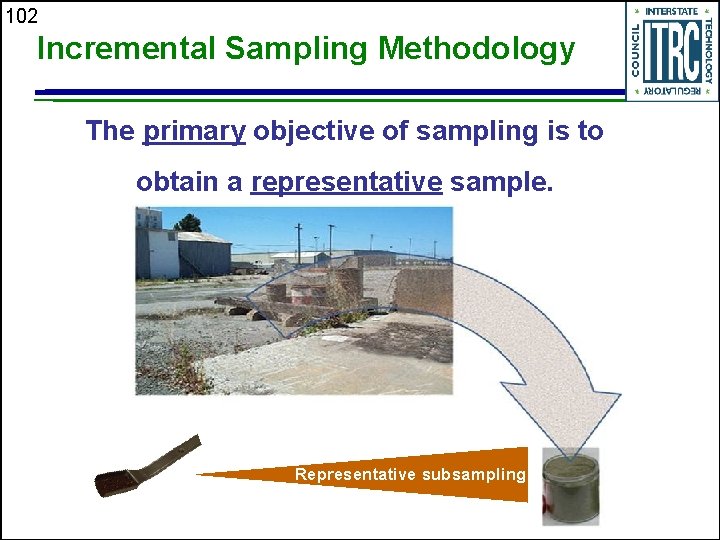 102

Incremental Sampling Methodology

INTERSTATE TECHNOLOGY REGULATORY COUNCIL ITRC

The primary objective of sampling is to obtain a representative sample.

Representative subsampling